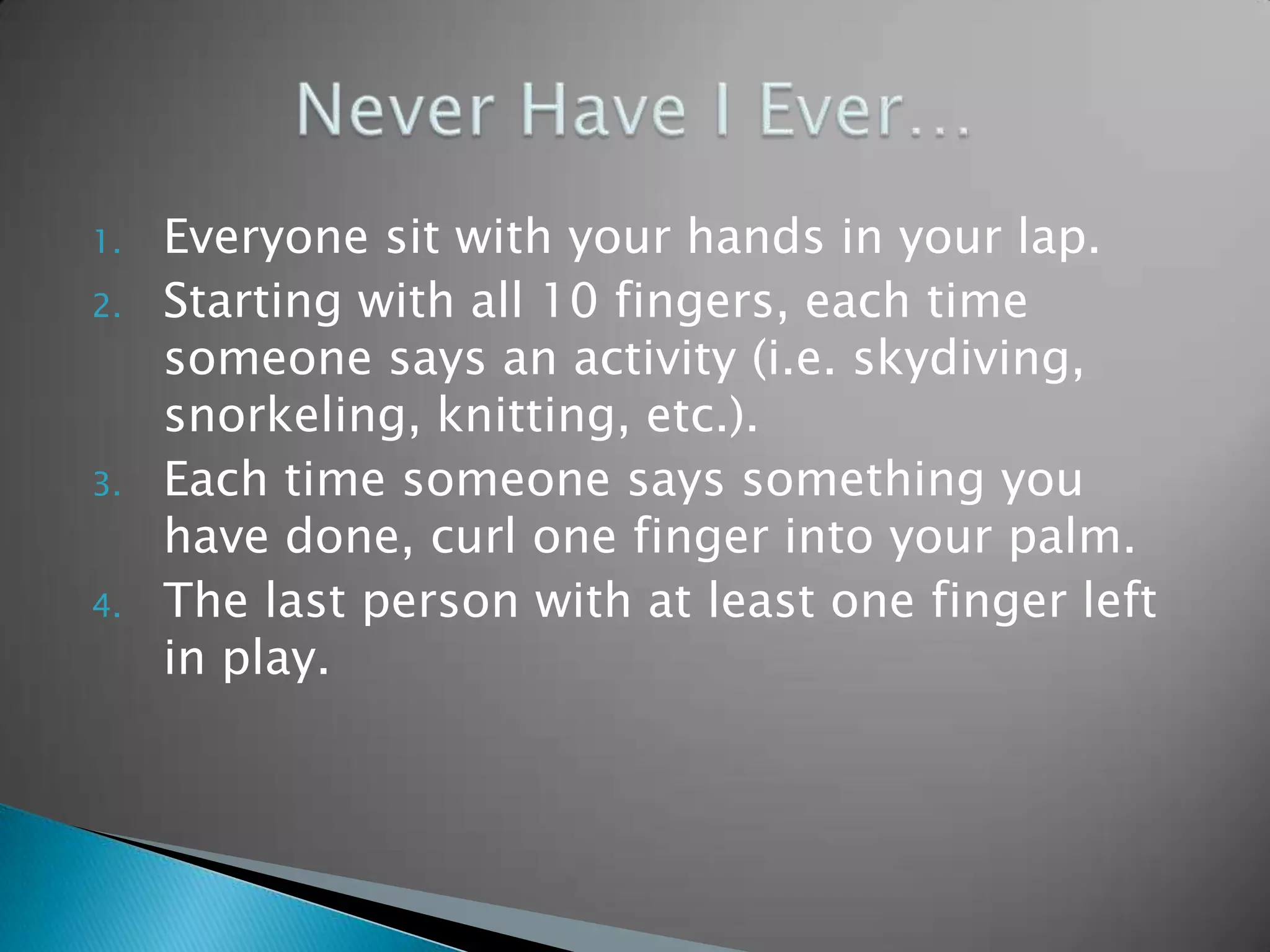 Never Have I Ever…

1. Everyone sit with your hands in your lap.
2. Starting with all 10 fingers, each time someone says an activity (i.e. skydiving, snorkeling, knitting, etc.).
3. Each time someone says something you have done, curl one finger into your palm.
4. The last person with at least one finger left in play.